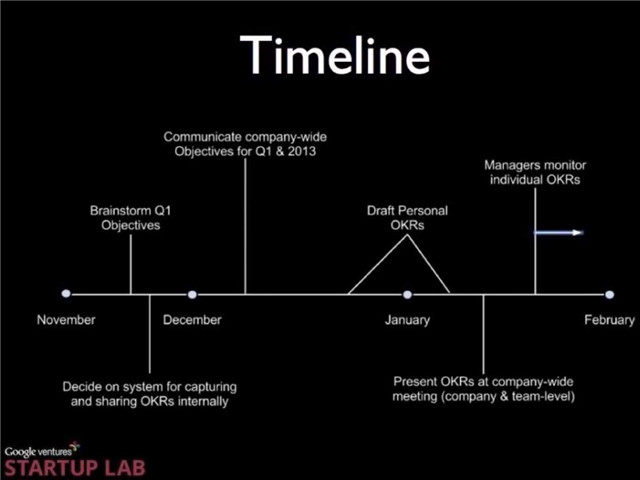 Timeline

Communicate company-wide Objectives for Q1 & 2013

Managers monitor individual OKRs

Brainstorm Q1 Objectives

Draft Personal OKRs

November

December

January

February

Decide on system for capturing and sharing OKRs internally

Present OKRs at company-wide meeting (company & team-level)

Google ventures
STARTUP LAB